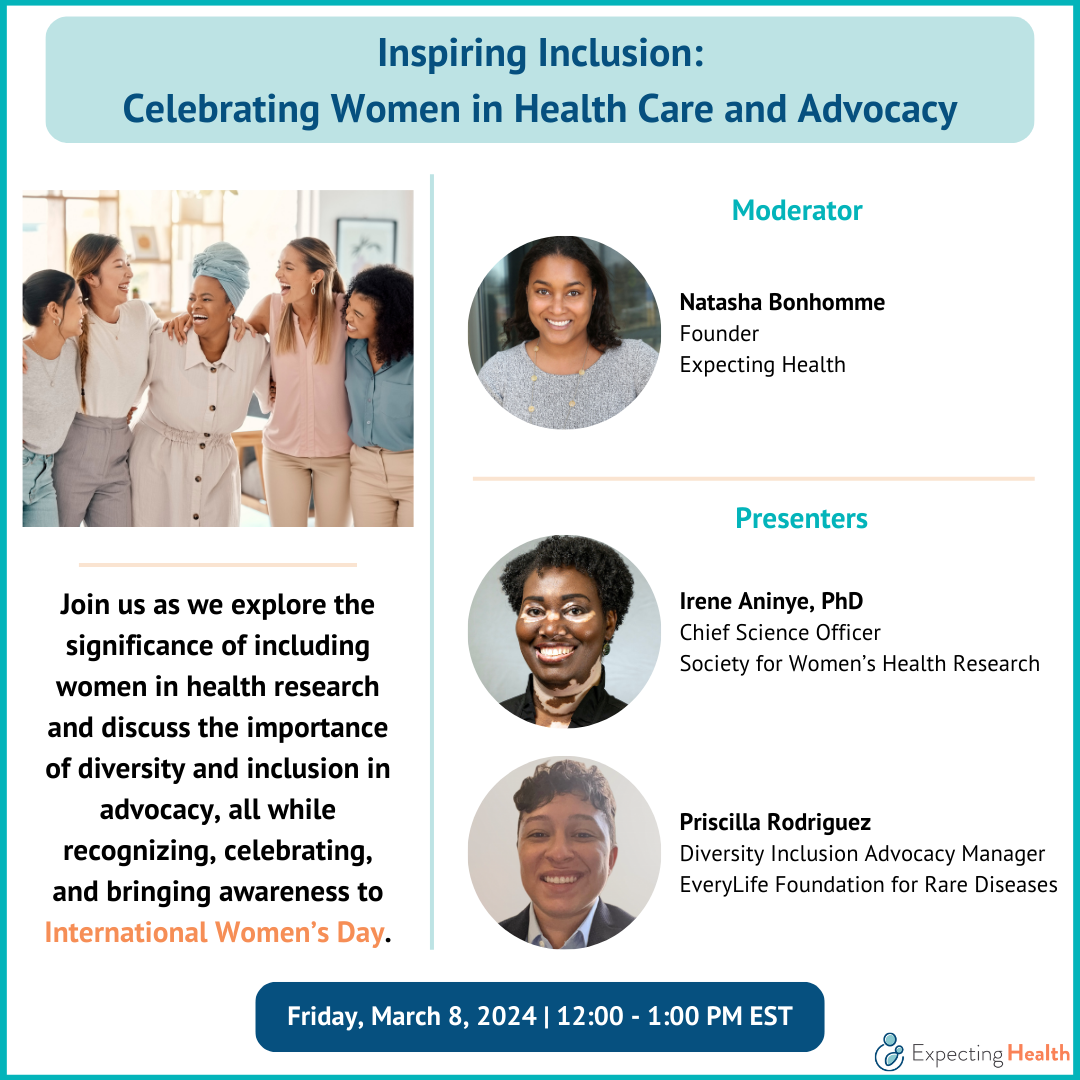 Inspiring Inclusion:
Celebrating Women in Health Care and Advocacy

Join us as we explore the significance of including women in health research and discuss the importance of diversity and inclusion in advocacy, all while recognizing, celebrating, and bringing awareness to International Women's Day.

Moderator

Natasha Bonhomme
Founder
Expecting Health

Presenters

Irene Aninye, PhD
Chief Science Officer
Society for Women's Health Research

Priscilla Rodriguez
Diversity Inclusion Advocacy Manager
EveryLife Foundation for Rare Diseases

Friday, March 8, 2024 | 12:00 - 1:00 PM EST

Expecting Health